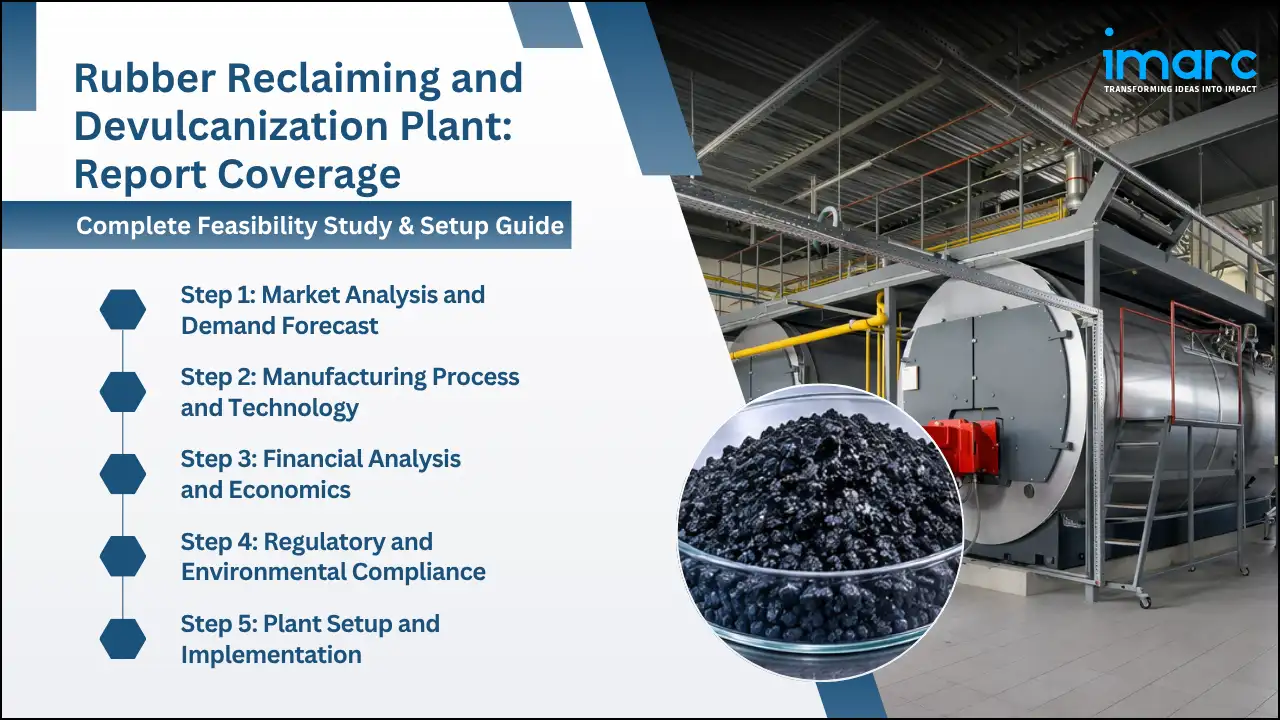 Rubber Reclaiming and Devulcanization Plant: Report Coverage

Complete Feasibility Study & Setup Guide

Step 1: Market Analysis and Demand Forecast

Step 2: Manufacturing Process and Technology

Step 3: Financial Analysis and Economics

Step 4: Regulatory and Environmental Compliance

Step 5: Plant Setup and Implementation

imarc
TRANSFORMING IDEAS INTO IMPACT